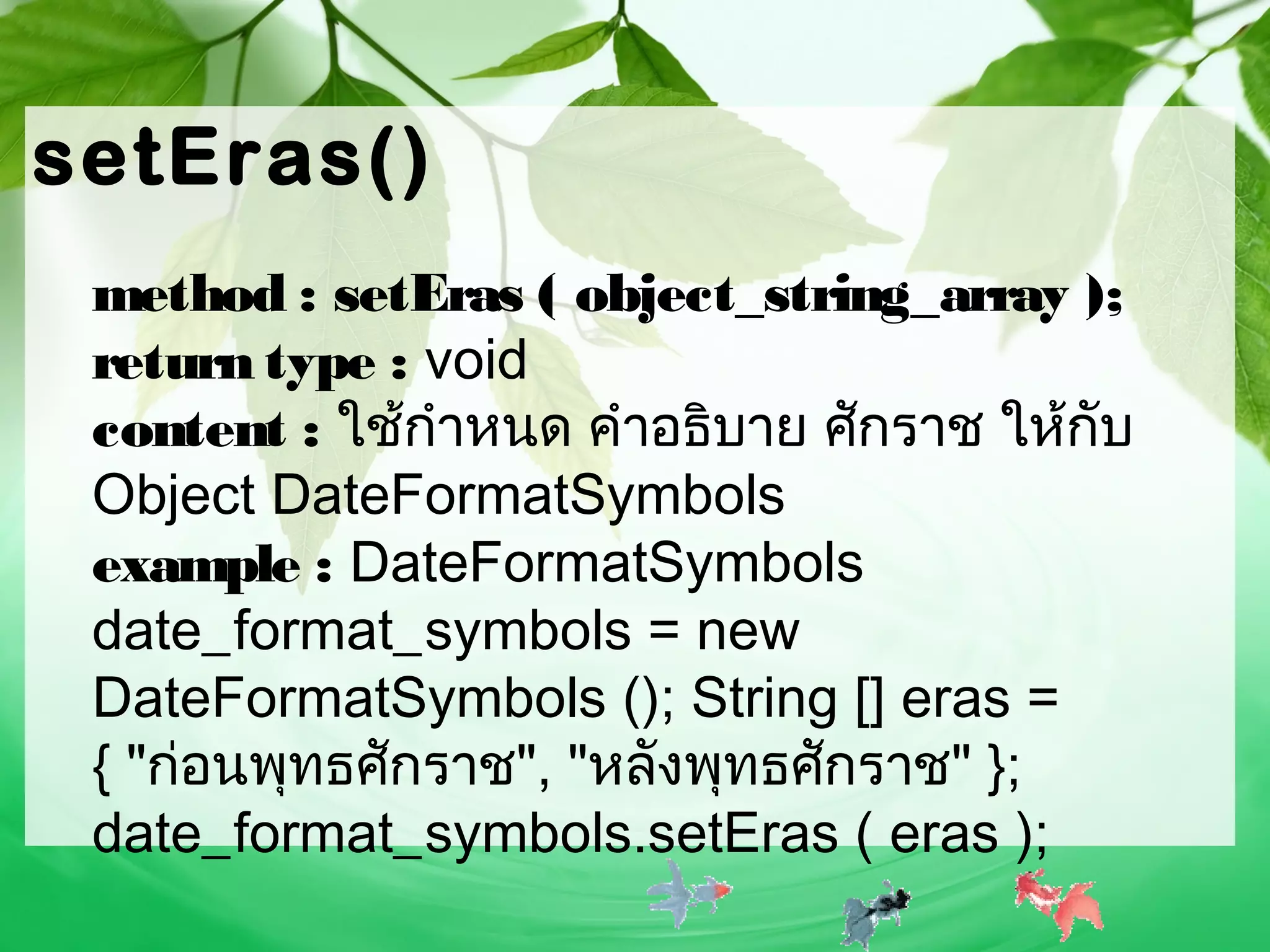 setEras()

method : setEras ( object_string_array );
return type : void
content : ใช้กำหนด คำอธิบาย ศักราช ให้กับ Object DateFormatSymbols
example : DateFormatSymbols date_format_symbols = new DateFormatSymbols (); String [] eras = { "ก่อนพุทธศักราช", "หลังพุทธศักราช" }; date_format_symbols.setEras ( eras );